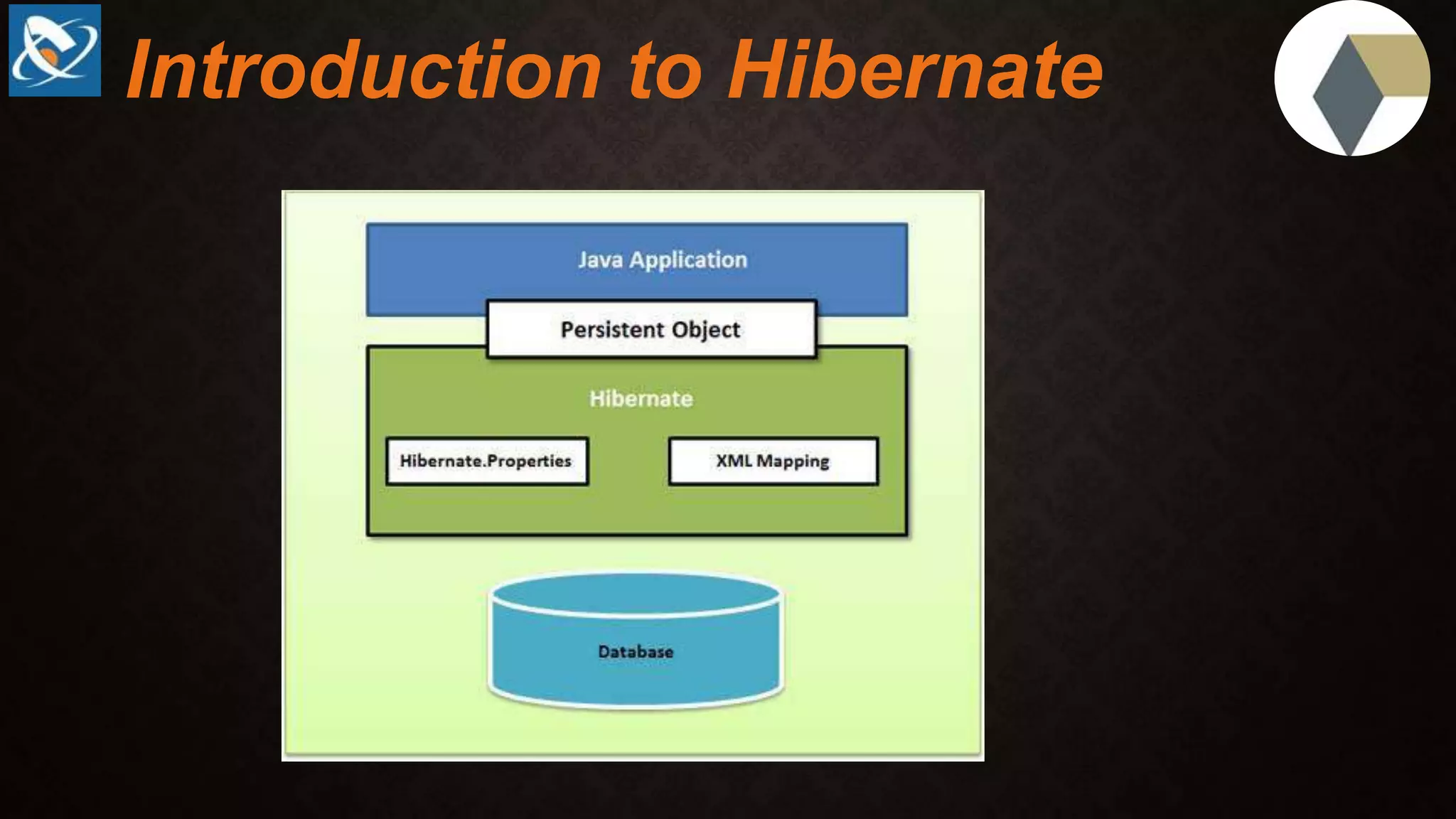 Introduction to Hibernate

Java Application

Persistent Object

Hibernate

Hibernate.Properties

XML Mapping

Database